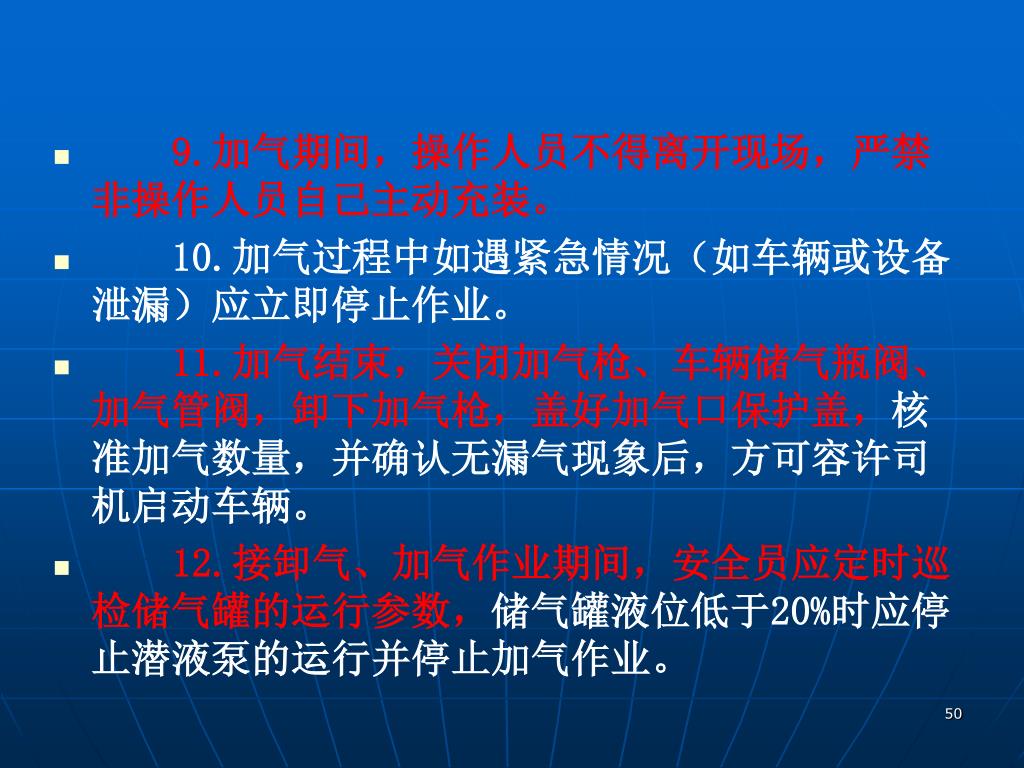 9.加气期间，操作人员不得离开现场，严禁非操作人员自己主动充装。

10.加气过程中如遇紧急情况（如车辆或设备泄漏）应立即停止作业。

11.加气结束，关闭加气枪、车辆储气瓶阀、加气管阀，卸下加气枪，盖好加气口保护盖，核准加气数量，并确认无漏气现象后，方可容许司机启动车辆。

12.接卸气、加气作业期间，安全员应定时巡检储气罐的运行参数，储气罐液位低于20%时应停止潜液泵的运行并停止加气作业。

50